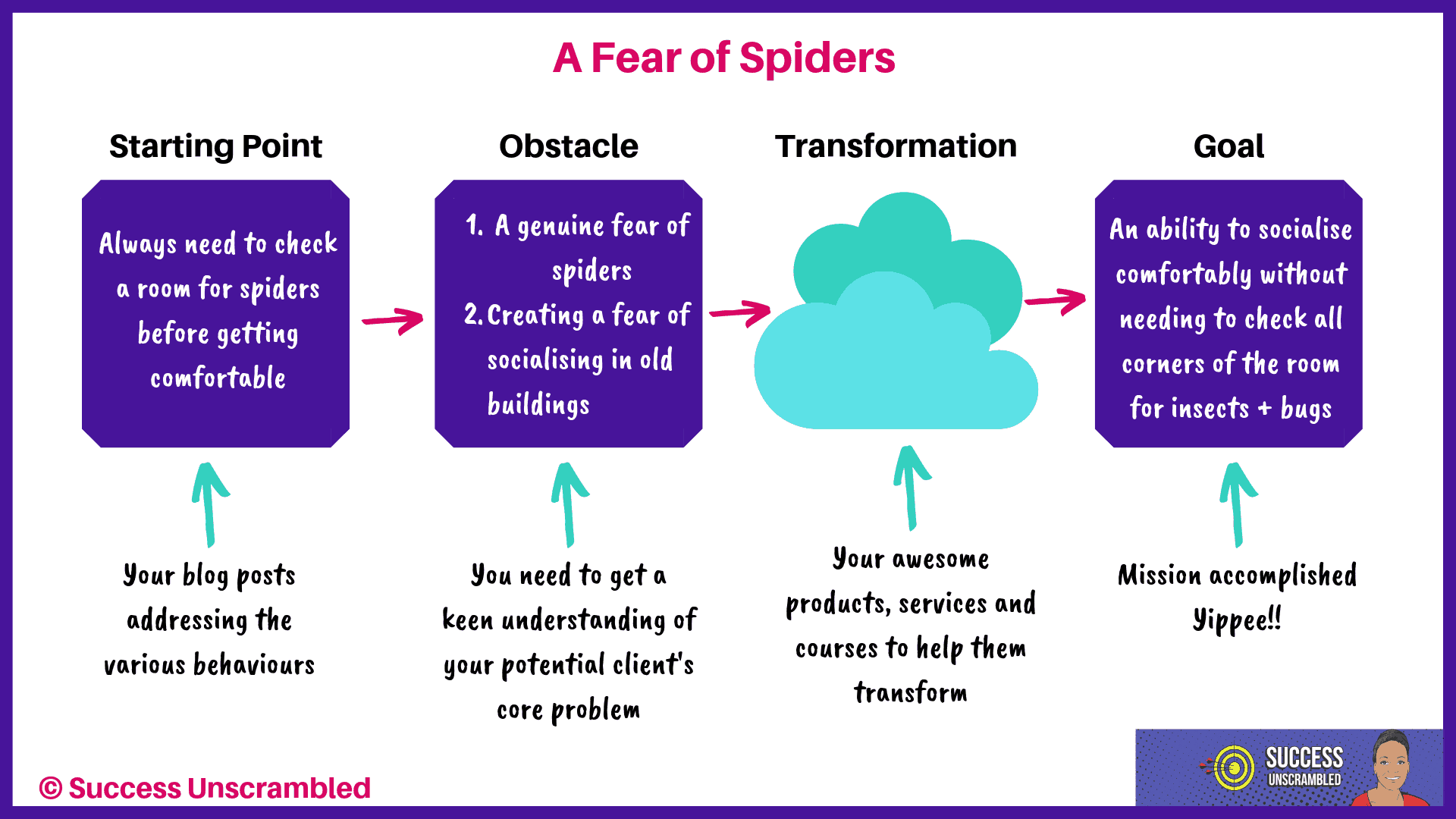 A Fear of Spiders

Starting Point

Always need to check a room for spiders before getting comfortable

Your blog posts addressing the various behaviours

Obstacle

1. A genuine fear of spiders
2. Creating a fear of socialising in old buildings

You need to get a keen understanding of your potential client's core problem

Transformation

Your awesome products, services and courses to help them transform

Goal

An ability to socialise comfortably without needing to check all corners of the room for insects + bugs

Mission accomplished Yippee!!

© Success Unscrambled

SUCCESS UNSCRAMBLED